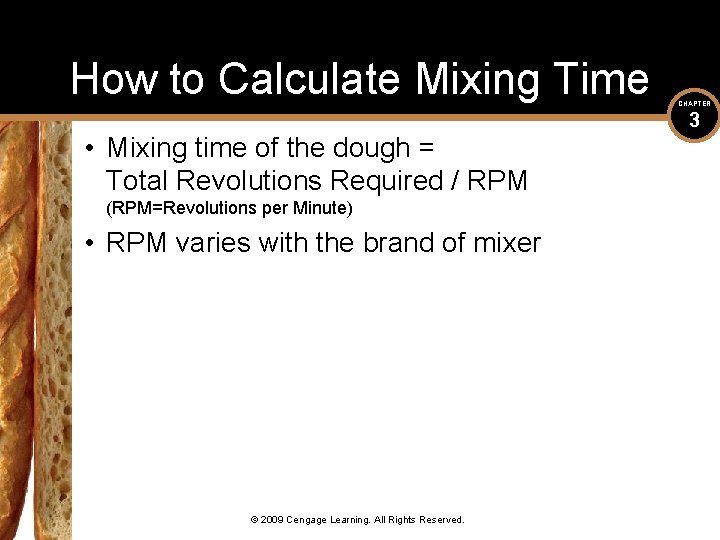 How to Calculate Mixing Time

CHAPTER
3

• Mixing time of the dough = Total Revolutions Required / RPM (RPM=Revolutions per Minute)
• RPM varies with the brand of mixer

© 2009 Cengage Learning. All Rights Reserved.